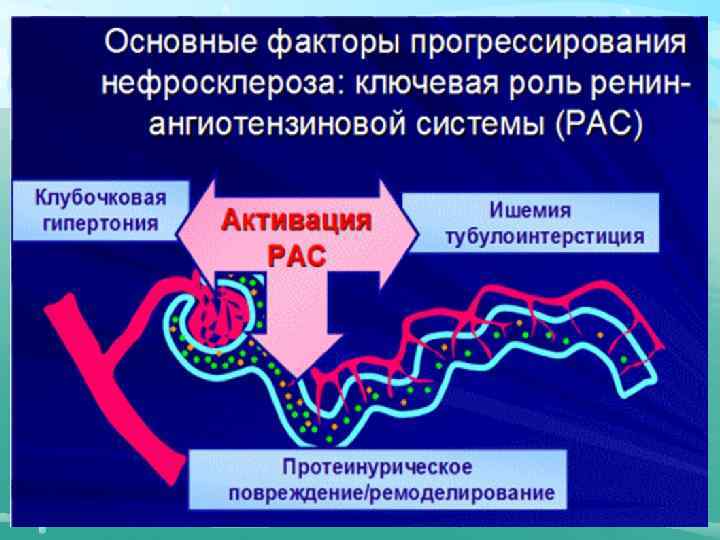 Основные факторы прогрессирования нефросклероза: ключевая роль ренин-ангиотензиновой системы (РАС)

Клубочковая гипертония

Активация РАС

Ишемия тубулоинтерстиция

Протеинурическое повреждение/ремоделирование